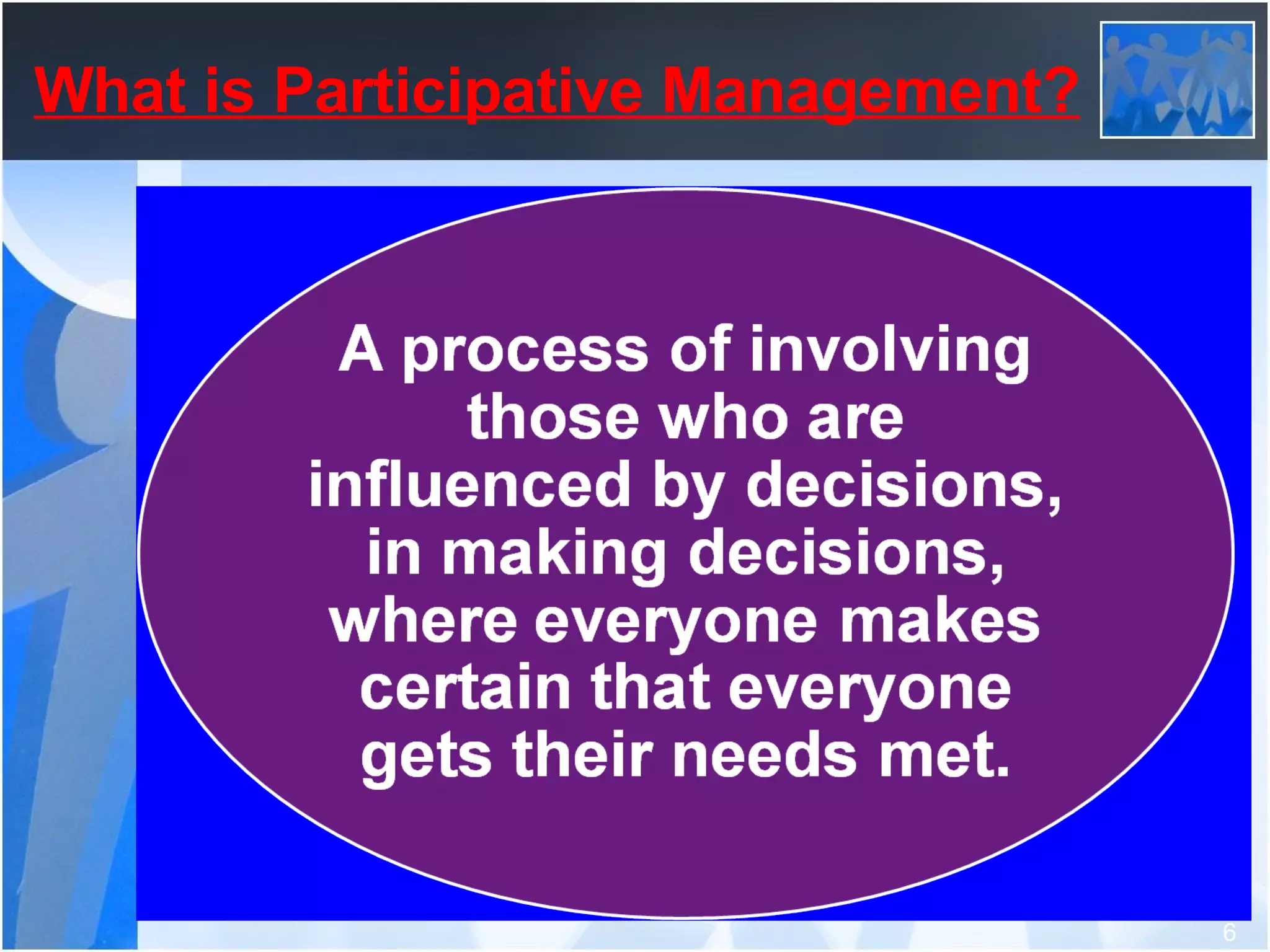 What is Participative Management?

A process of involving those who are influenced by decisions, in making decisions, where everyone makes certain that everyone gets their needs met.

6